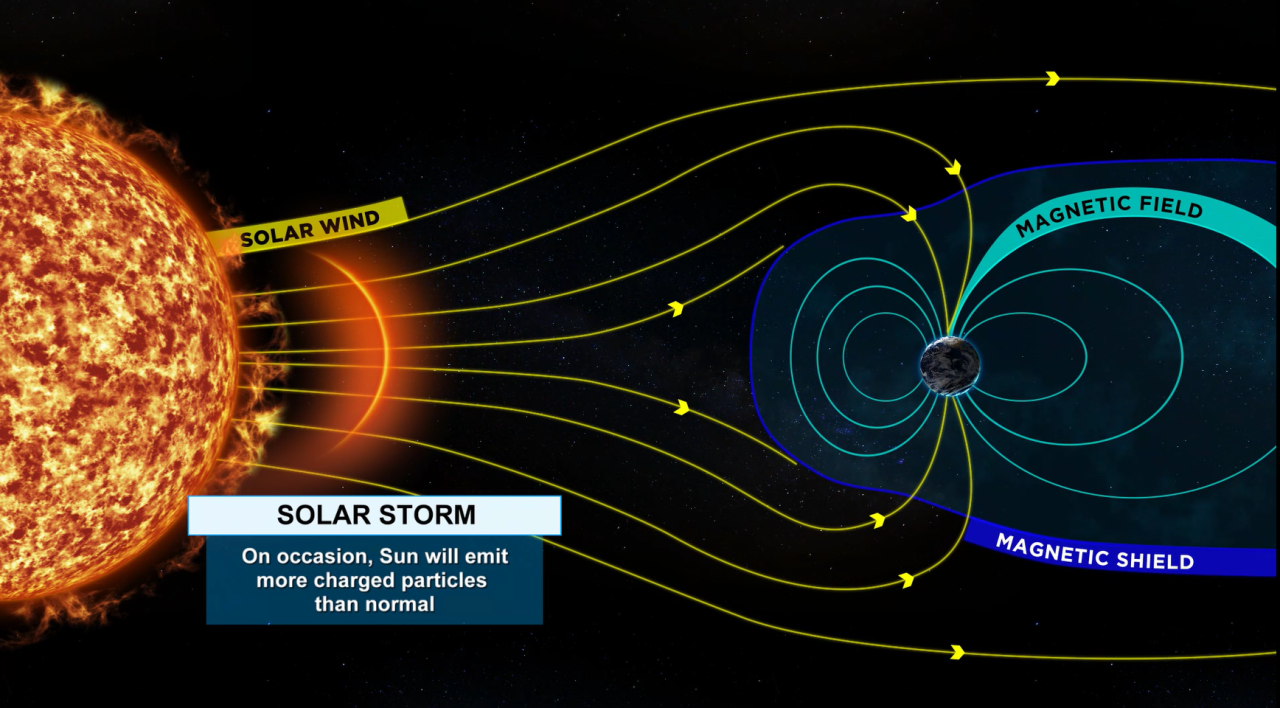 SOLAR WIND

MAGNETIC FIELD

SOLAR STORM

On occasion, Sun will emit more charged particles than normal

MAGNETIC SHIELD